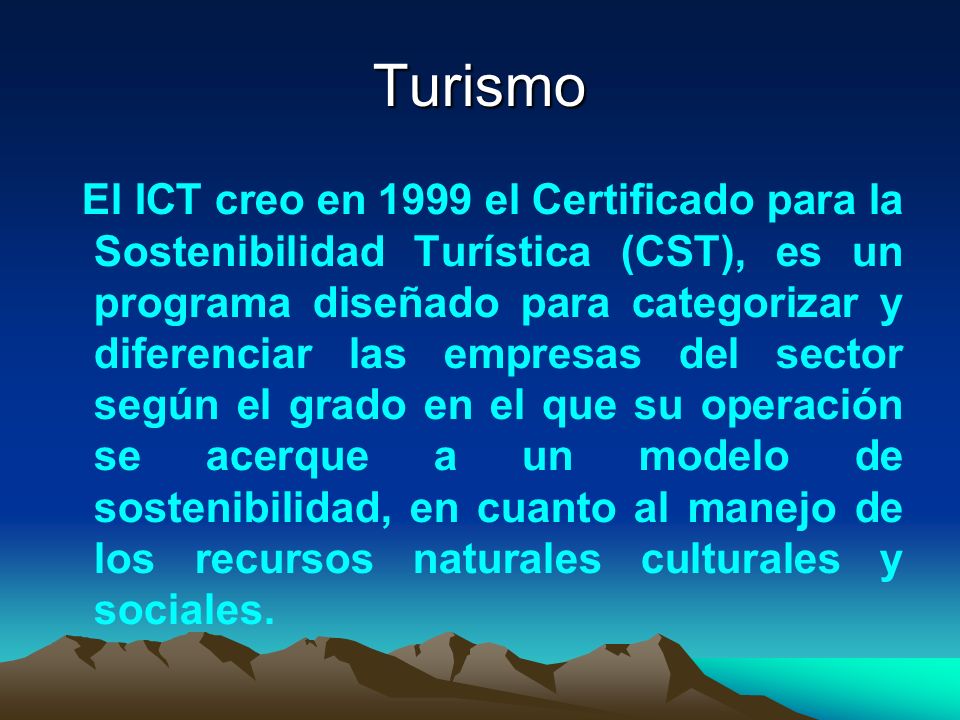 Turismo

El ICT creo en 1999 el Certificado para la Sostenibilidad Turística (CST), es un programa diseñado para categorizar y diferenciar las empresas del sector según el grado en el que su operación se acerque a un modelo de sostenibilidad, en cuanto al manejo de los recursos naturales culturales y sociales.